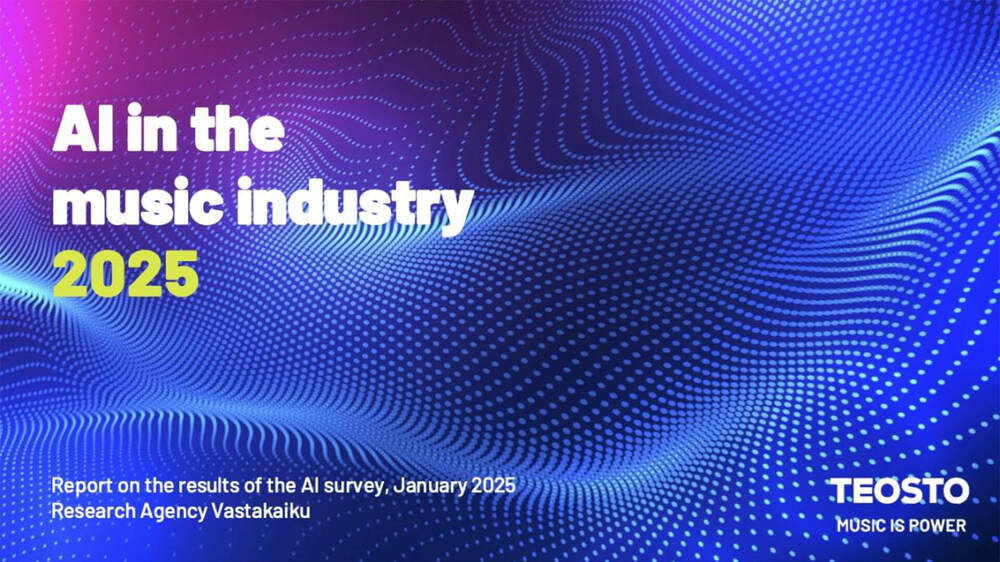 AI in the music industry 2025

Report on the results of the AI survey, January 2025
Research Agency Vastakaiku

TEOSTO
MUSIC IS POWER